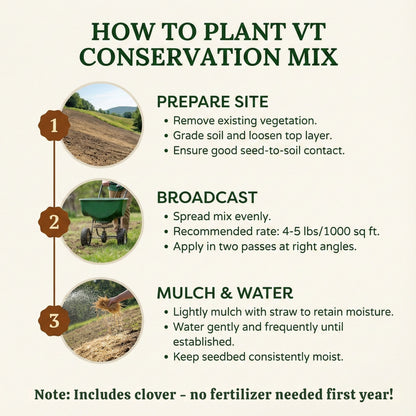 HOW TO PLANT VT CONSERVATION MIX

1

PREPARE SITE
• Remove existing vegetation.
• Grade soil and loosen top layer.
• Ensure good seed-to-soil contact.

2

BROADCAST
• Spread mix evenly.
• Recommended rate: 4-5 lbs/1000 sq ft.
• Apply in two passes at right angles.

3

MULCH & WATER
• Lightly mulch with straw to retain moisture.
• Water gently and frequently until established.
• Keep seedbed consistently moist.

Note: Includes clover – no fertilizer needed first year!